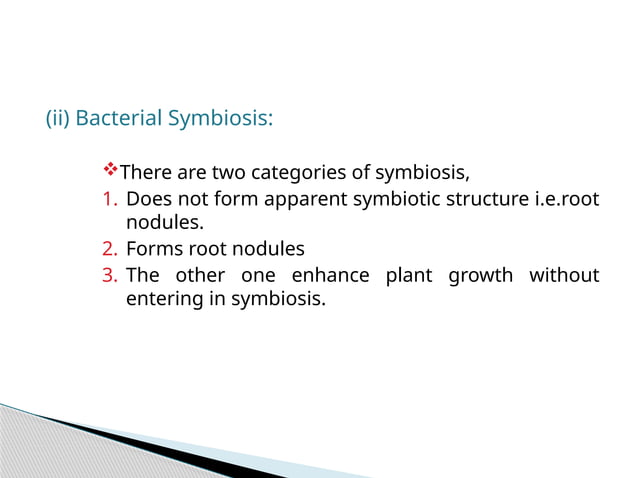 (ii) Bacterial Symbiosis:

❖There are two categories of symbiosis,

1. Does not form apparent symbiotic structure i.e.root nodules.
2. Forms root nodules
3. The other one enhance plant growth without entering in symbiosis.